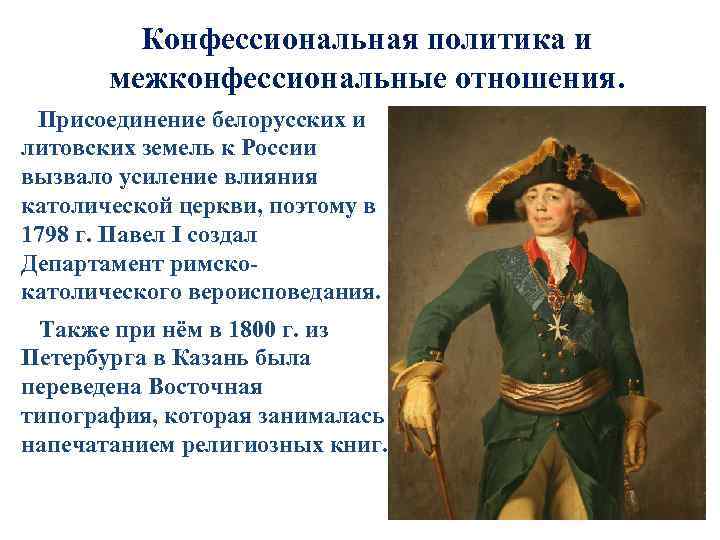 Конфессиональная политика и межконфессиональные отношения.

Присоединение белорусских и литовских земель к России вызвало усиление влияния католической церкви, поэтому в 1798 г. Павел I создал Департамент римско-католического вероисповедания.

Также при нём в 1800 г. из Петербурга в Казань была переведена Восточная типография, которая занималась напечатанием религиозных книг.